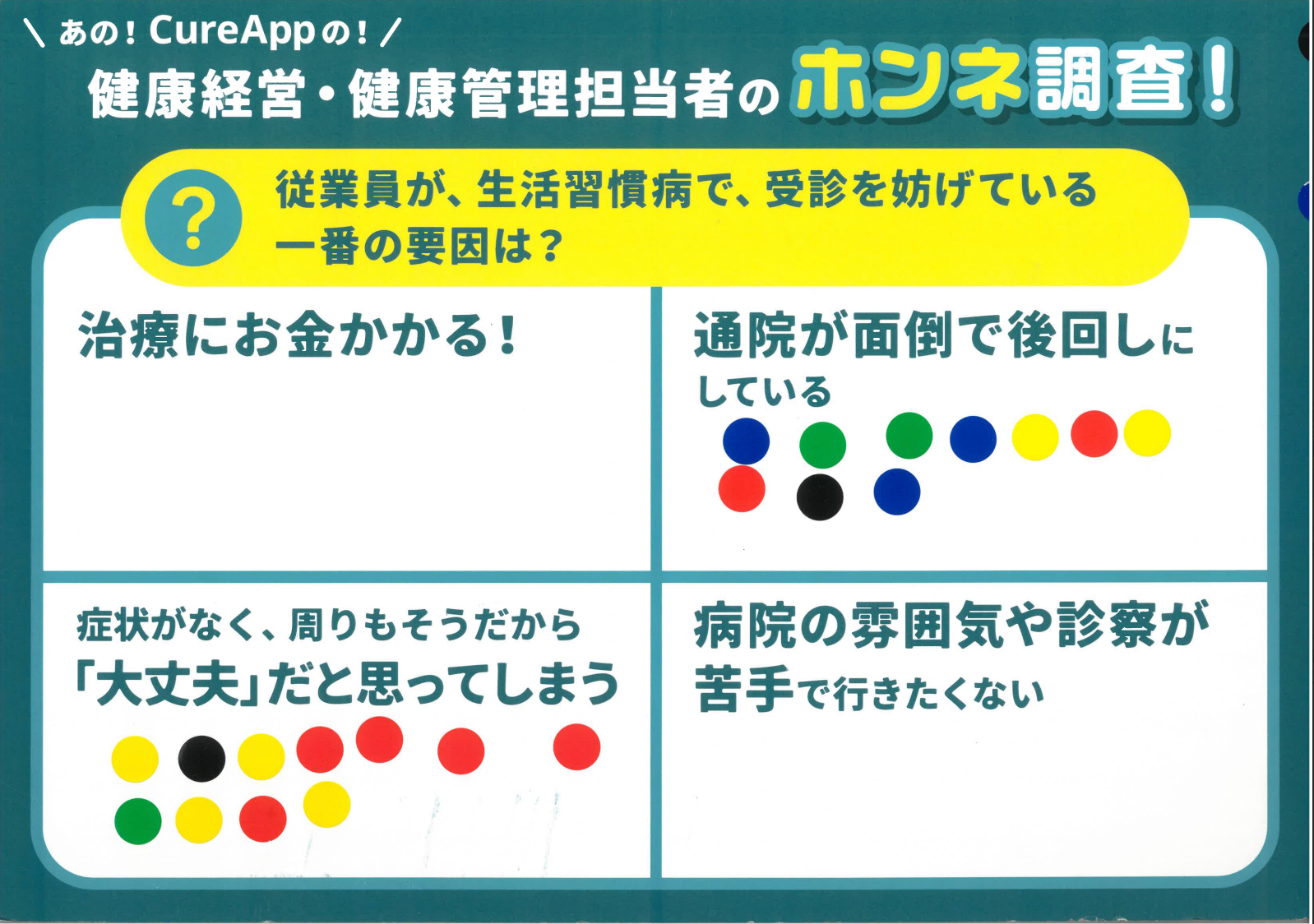 \ あの！CureAppの！/
健康経営・健康管理担当者のホンネ調査！

?
従業員が、生活習慣病で、受診を妨げている一番の要因は？

治療にお金かかる！

通院が面倒で後回しにしている

症状がなく、周りもそうだから「大丈夫」だと思ってしまう

病院の雰囲気や診察が苦手で行きたくない